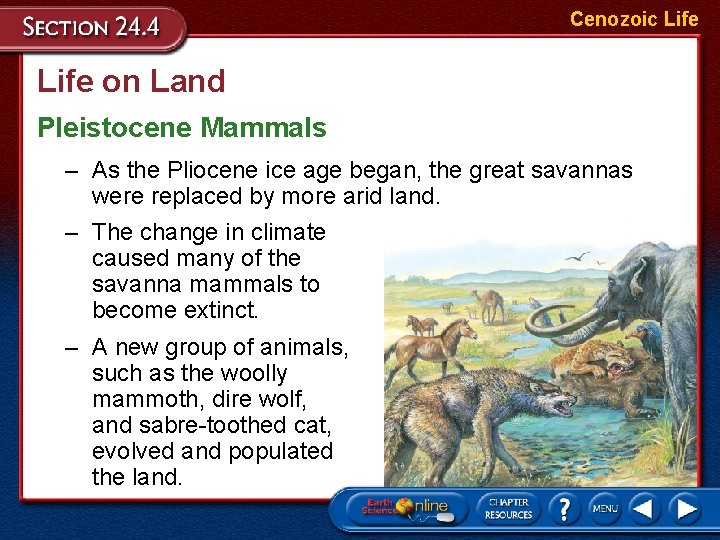 SECTION 24.4

Cenozoic Life

Life on Land

Pleistocene Mammals

– As the Pliocene ice age began, the great savannas were replaced by more arid land.

– The change in climate caused many of the savanna mammals to become extinct.

– A new group of animals, such as the woolly mammoth, dire wolf, and sabre-toothed cat, evolved and populated the land.

Earth Science Online

CHAPTER RESOURCES

?

MENU